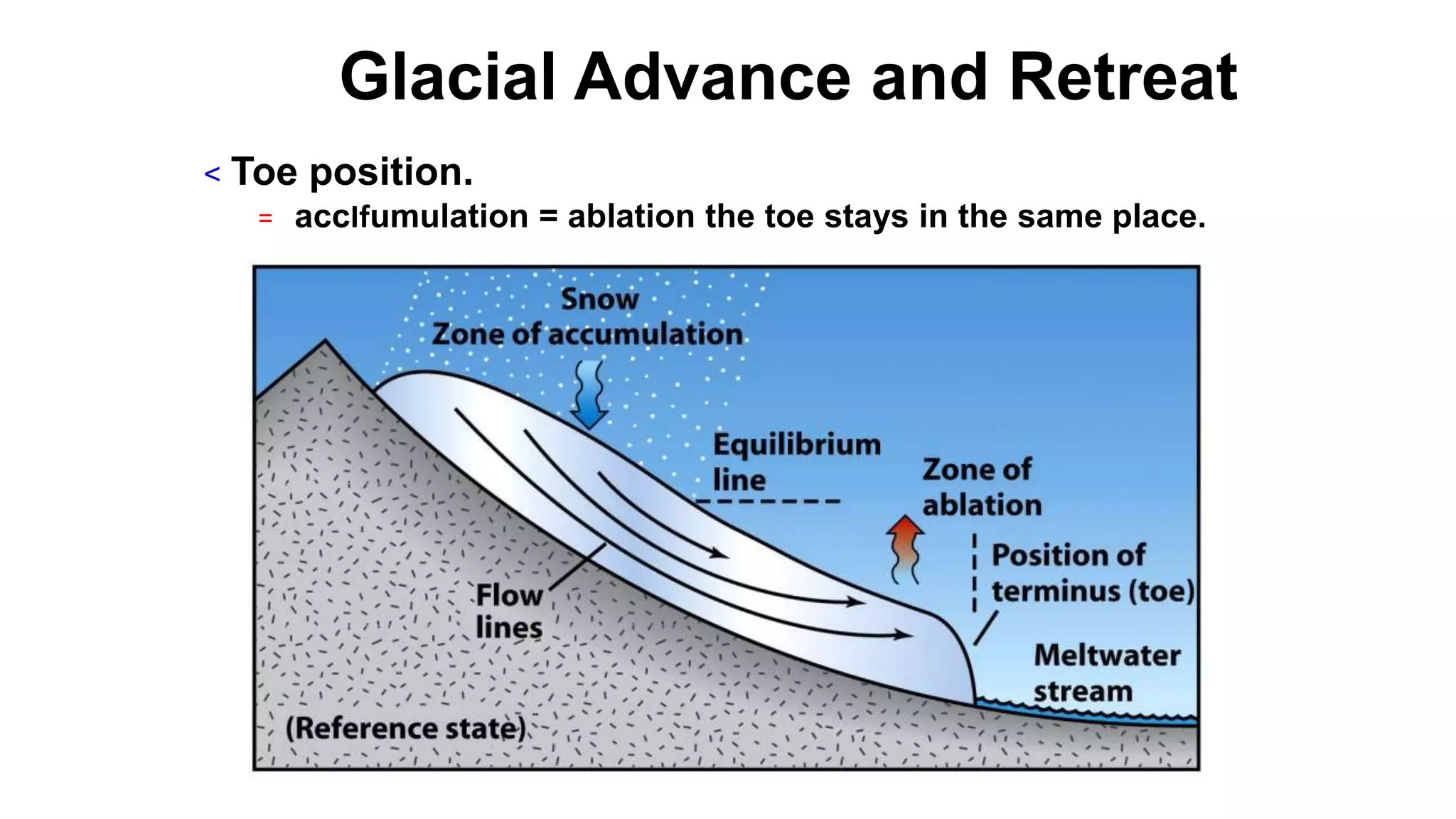 Glacial Advance and Retreat

< Toe position.

= acclfumulation = ablation the toe stays in the same place.

Snow
Zone of accumulation

Equilibrium line

Zone of ablation

Position of terminus (toe)

Flow lines

Meltwater stream

(Reference state)